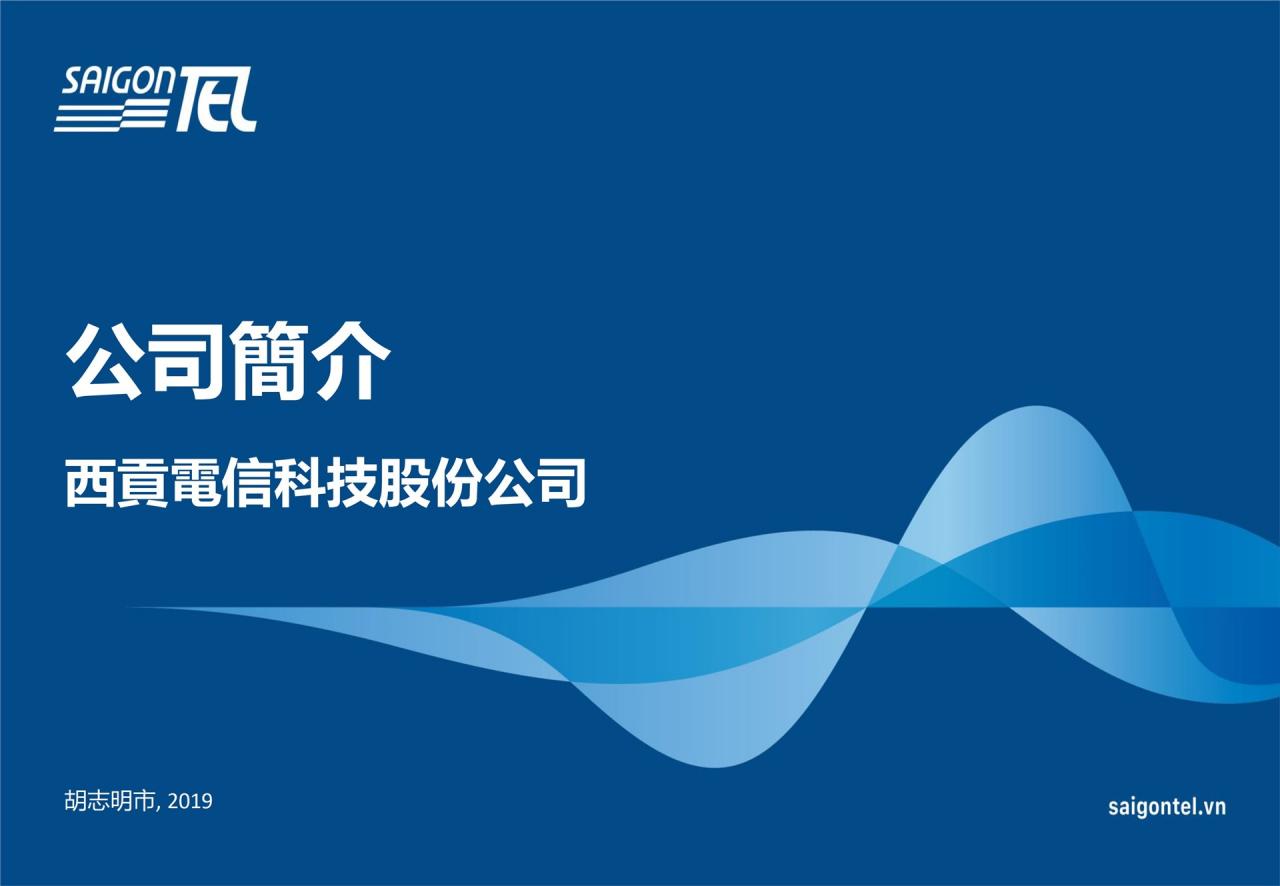 SAIGON TEL

公司簡介

西貢電信科技股份公司

胡志明市, 2019

saigontel.vn